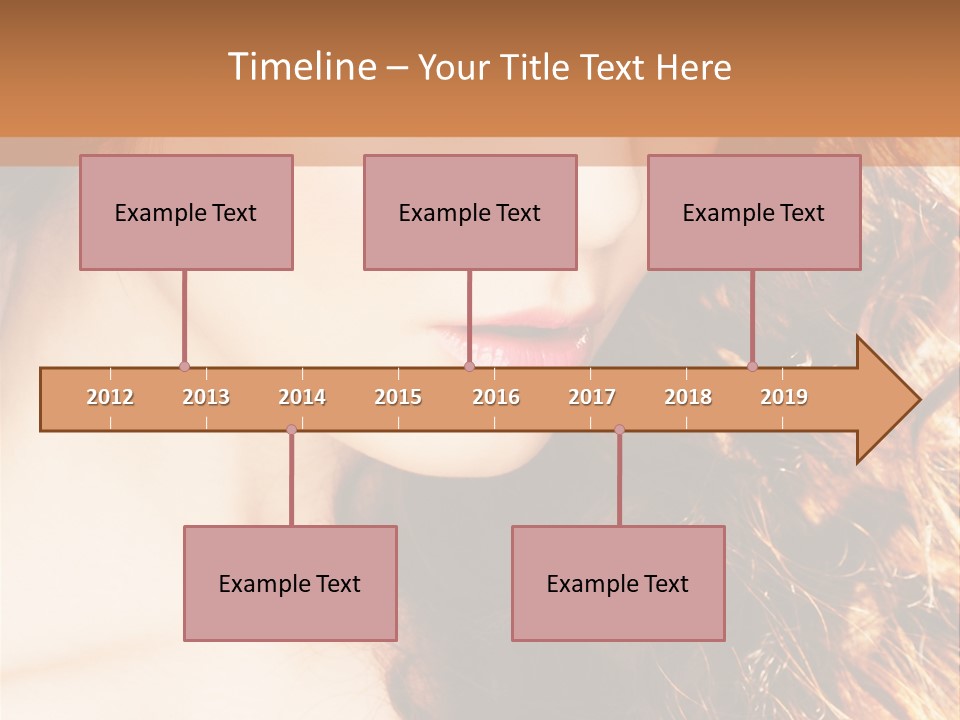 Timeline – Your Title Text Here

Example Text

Example Text

Example Text

2012
2013
2014
2015
2016
2017
2018
2019

Example Text

Example Text